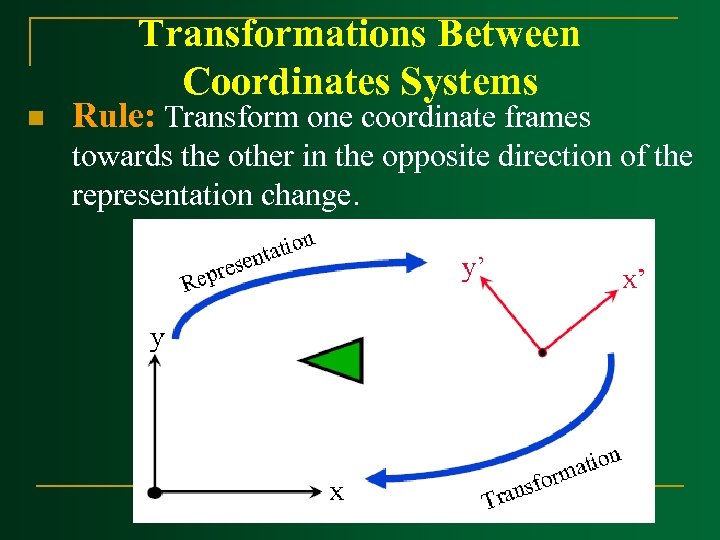 Transformations Between Coordinates Systems

Rule: Transform one coordinate frames towards the other in the opposite direction of the representation change.

Representation

y'

x'

y

x

Transformation